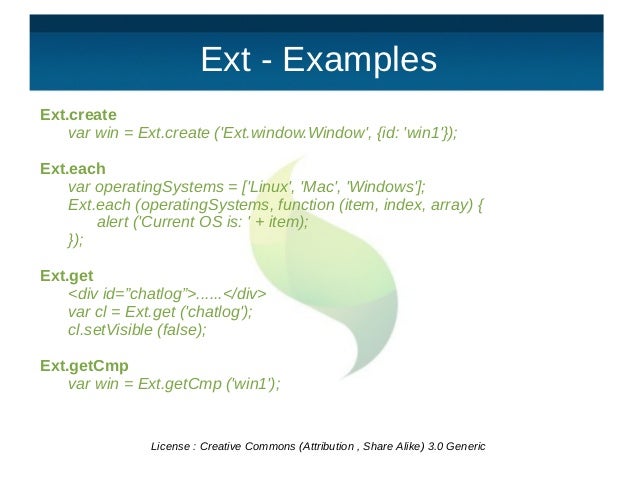 Ext - Examples

Ext.create
var win = Ext.create ('Ext.window.Window', {id: 'win1'});

Ext.each
var operatingSystems = ['Linux', 'Mac', 'Windows'];
Ext.each (operatingSystems, function (item, index, array) {
alert ('Current OS is: ' + item);
});

Ext.get
<div id="chatlog">......</div>
var cl = Ext.get ('chatlog');
cl.setVisible (false);

Ext.getCmp
var win = Ext.getCmp ('win1');

License : Creative Commons (Attribution , Share Alike) 3.0 Generic